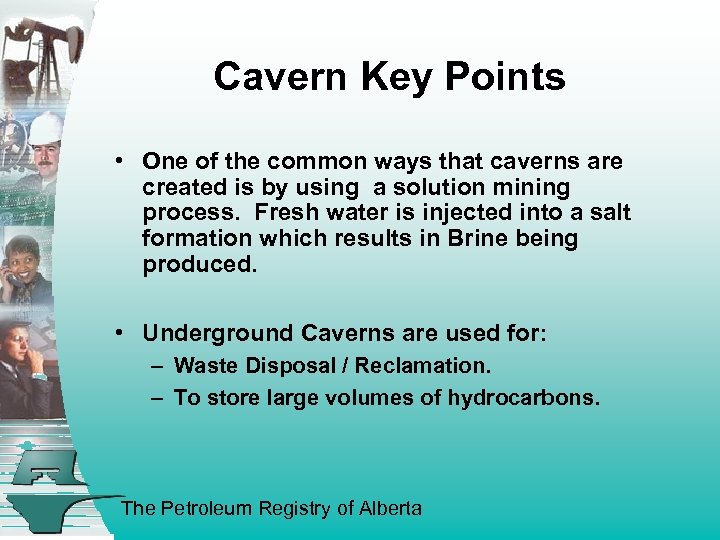 Cavern Key Points

• One of the common ways that caverns are created is by using  a solution mining process.  Fresh water is injected into a salt formation which results in Brine being produced.

• Underground Caverns are used for:
– Waste Disposal / Reclamation.
– To store large volumes of hydrocarbons.

The Petroleum Registry of Alberta